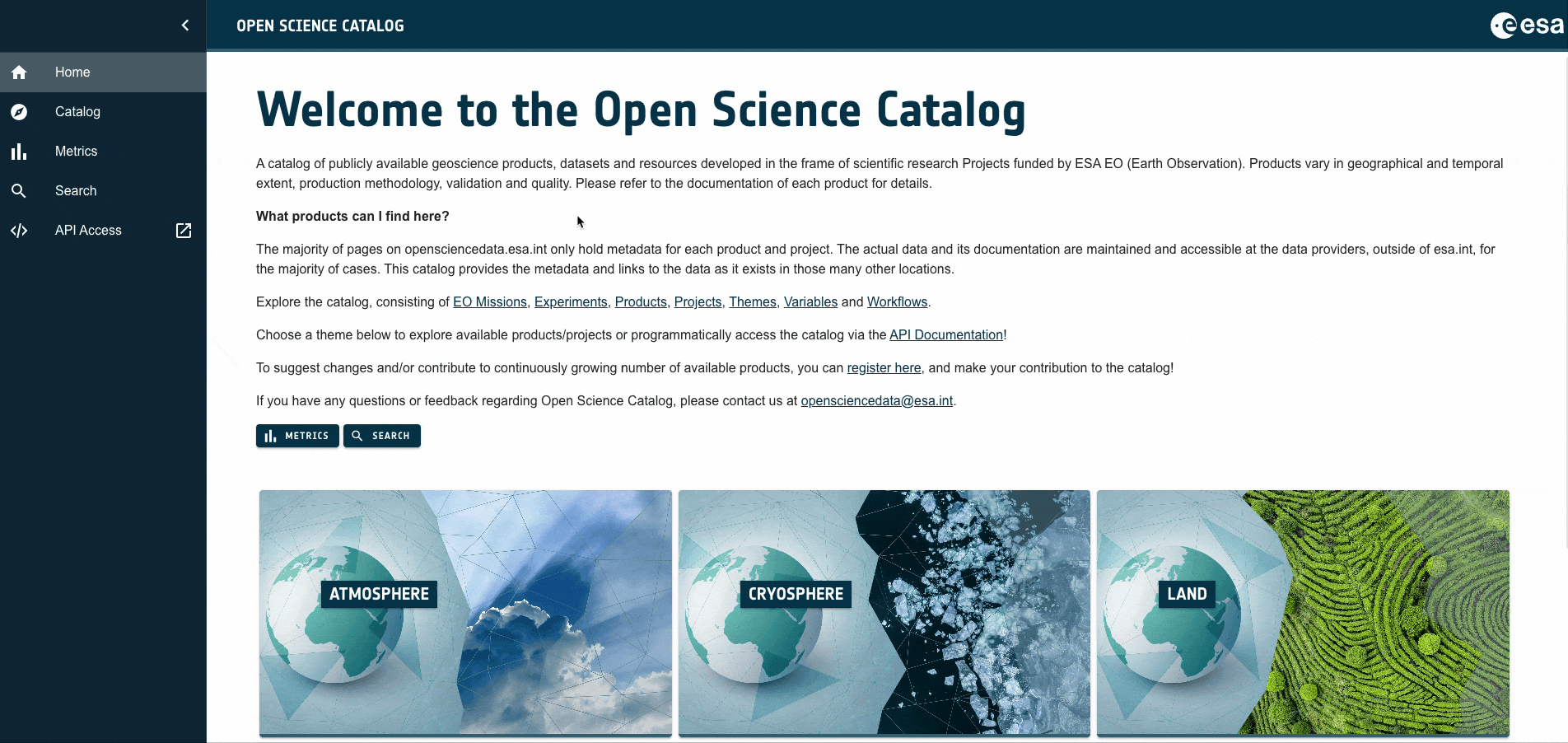 Home
Catalog
Metrics
Search
API Access

OPEN SCIENCE CATALOG

esa

Welcome to the Open Science Catalog

A catalog of publicly available geoscience products, datasets and resources developed in the frame of scientific research Projects funded by ESA EO (Earth Observation). Products vary in geographical and temporal extent, production methodology, validation and quality. Please refer to the documentation of each product for details.

What products can I find here?

The majority of pages on opensciencedata.esa.int only hold metadata for each product and project. The actual data and its documentation are maintained and accessible at the data providers, outside of esa.int, for the majority of cases. This catalog provides the metadata and links to the data as it exists in those many other locations.

Explore the catalog, consisting of EO Missions, Experiments, Products, Projects, Themes, Variables and Workflows.

Choose a theme below to explore available products/projects or programmatically access the catalog via the API Documentation!

To suggest changes and/or contribute to continuously growing number of available products, you can register here, and make your contribution to the catalog!

If you have any questions or feedback regarding Open Science Catalog, please contact us at opensciencedata@esa.int.

METRICS SEARCH

ATMOSPHERE

CRYOSPHERE

LAND